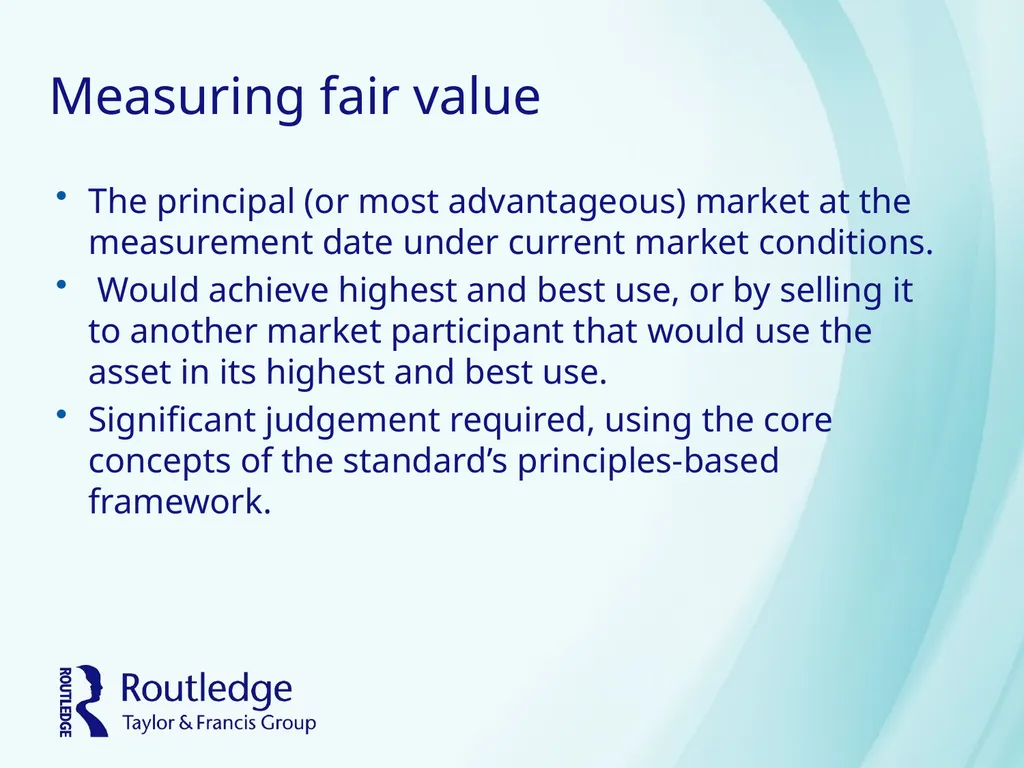 Measuring fair value

• The principal (or most advantageous) market at the measurement date under current market conditions.
• Would achieve highest and best use, or by selling it to another market participant that would use the asset in its highest and best use.
• Significant judgement required, using the core concepts of the standard's principles-based framework.

ROUTLEDGE
Routledge
Taylor & Francis Group